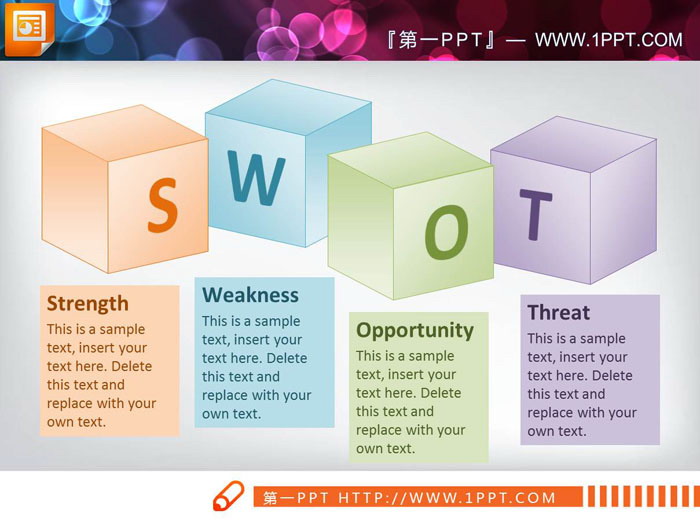 『第一PPT』— WWW.1PPT.COM

S

W

O

T

Strength
This is a sample text, insert your text here. Delete this text and replace with your own text.

Weakness
This is a sample text, insert your text here. Delete this text and replace with your own text.

Opportunity
This is a sample text, insert your text here. Delete this text and replace with your own text.

Threat
This is a sample text, insert your text here. Delete this text and replace with your own text.

第一PPT HTTP://WWW.1PPT.COM